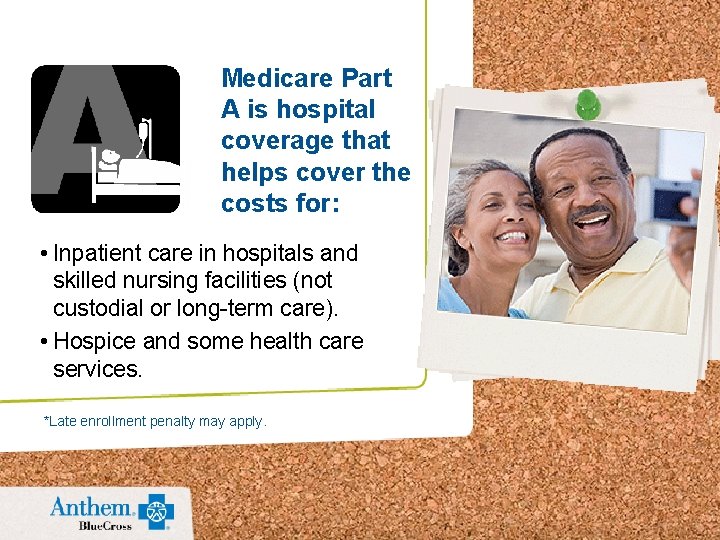 A

Medicare Part A is hospital coverage that helps cover the costs for:

• Inpatient care in hospitals and skilled nursing facilities (not custodial or long-term care).

• Hospice and some health care services.

*Late enrollment penalty may apply.

Anthem.
BlueCross